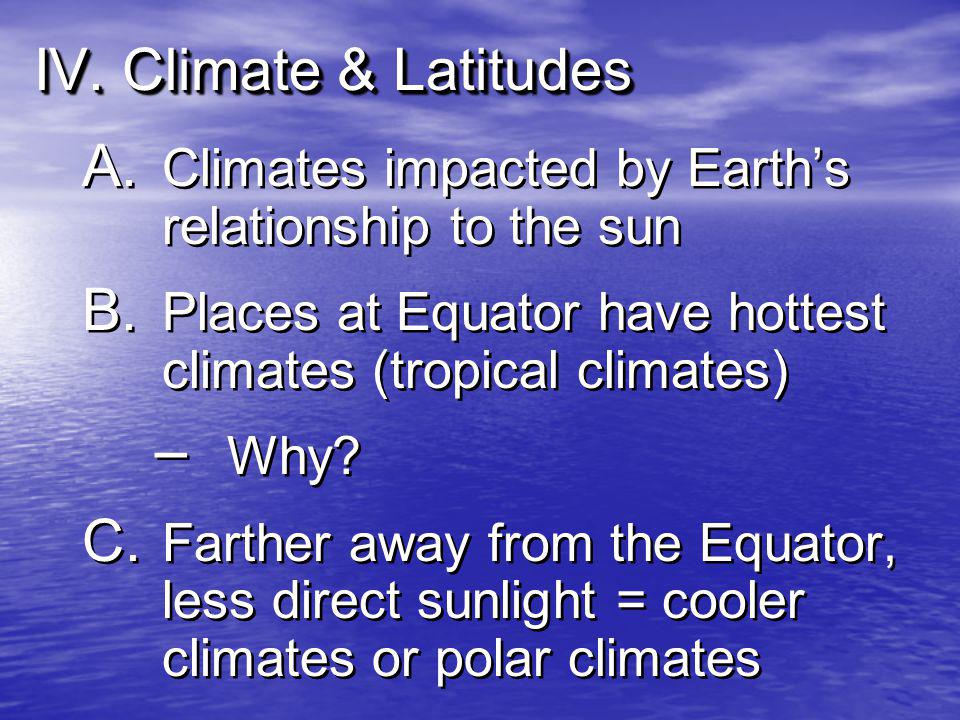 IV. Climate & Latitudes

A. Climates impacted by Earth’s relationship to the sun

B. Places at Equator have hottest climates (tropical climates)

– Why?

C. Farther away from the Equator, less direct sunlight = cooler climates or polar climates